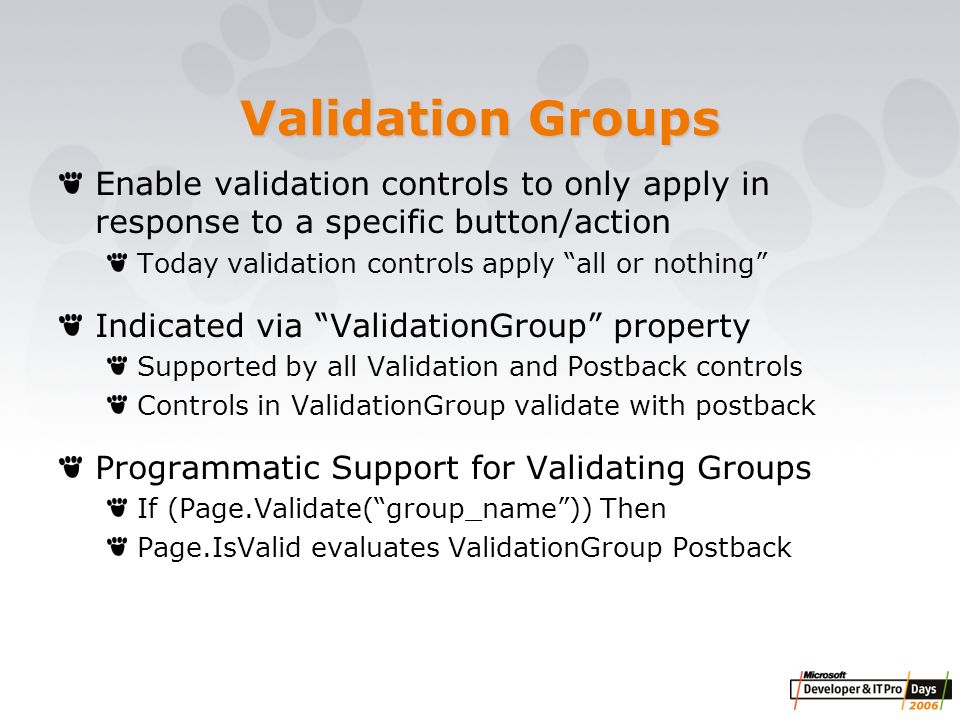 Validation Groups

Enable validation controls to only apply in response to a specific button/action

Today validation controls apply “all or nothing”

Indicated via “ValidationGroup” property

Supported by all Validation and Postback controls

Controls in ValidationGroup validate with postback

Programmatic Support for Validating Groups

If (Page.Validate(“group_name”)) Then

Page.IsValid evaluates ValidationGroup Postback

Microsoft Developer & IT Pro Days 2006